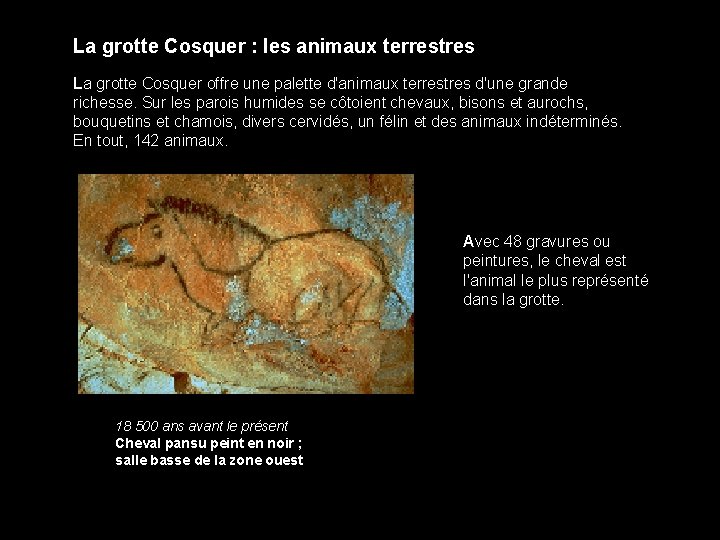 La grotte Cosquer : les animaux terrestres

La grotte Cosquer offre une palette d'animaux terrestres d'une grande richesse. Sur les parois humides se côtoient chevaux, bisons et aurochs, bouquetins et chamois, divers cervidés, un félin et des animaux indéterminés. En tout, 142 animaux.

Avec 48 gravures ou peintures, le cheval est l'animal le plus représenté dans la grotte.

18 500 ans avant le présent
Cheval pansu peint en noir ;
salle basse de la zone ouest